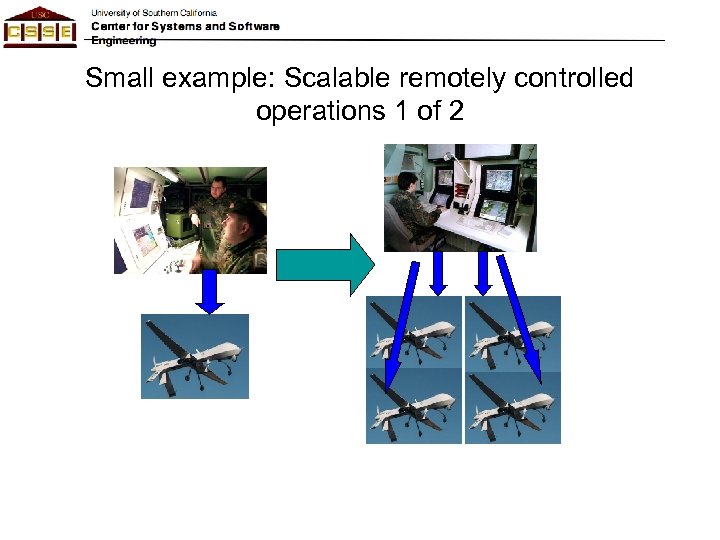 USC
CSSE

University of Southern California
Center for Systems and Software Engineering

Small example: Scalable remotely controlled operations 1 of 2